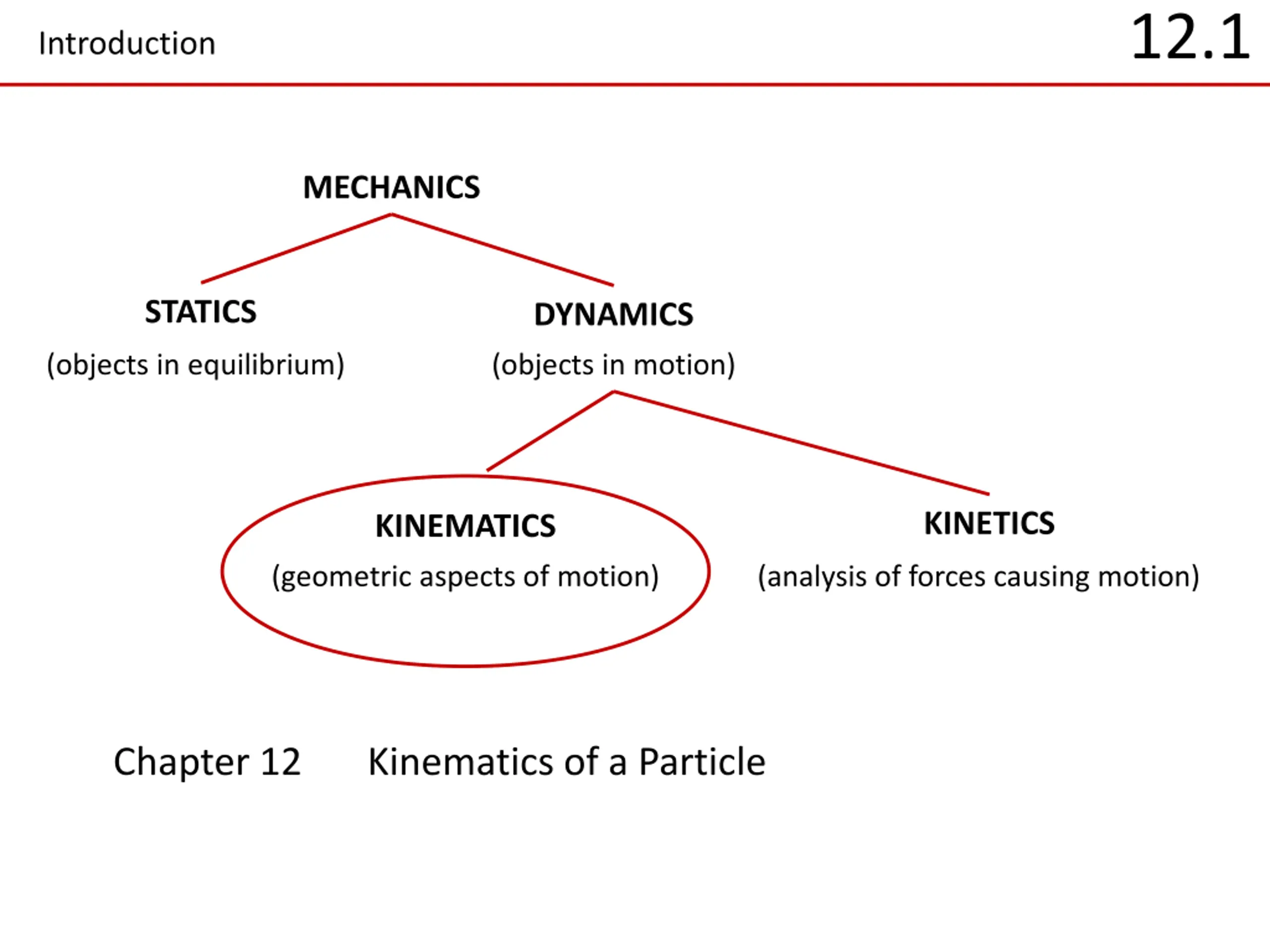 Introduction

12.1

MECHANICS

STATICS

(objects in equilibrium)

DYNAMICS

(objects in motion)

KINEMATICS

(geometric aspects of motion)

KINETICS

(analysis of forces causing motion)

Chapter 12 Kinematics of a Particle